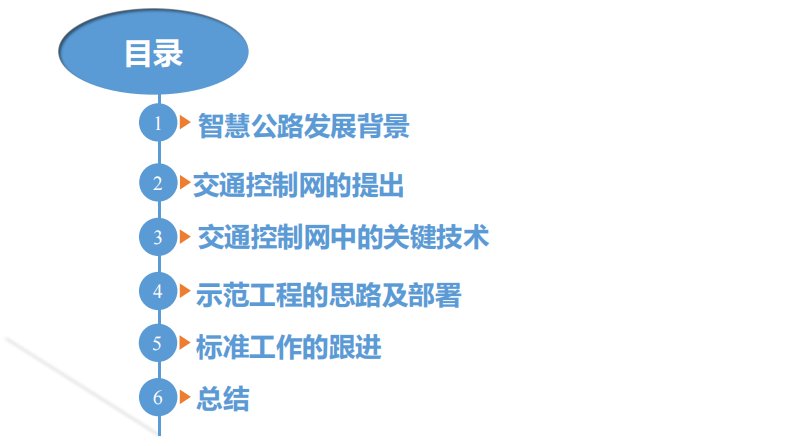 目录

1 智慧公路发展背景

2 交通控制网的提出

3 交通控制网中的关键技术

4 示范工程的思路及部署

5 标准工作的跟进

6 总结